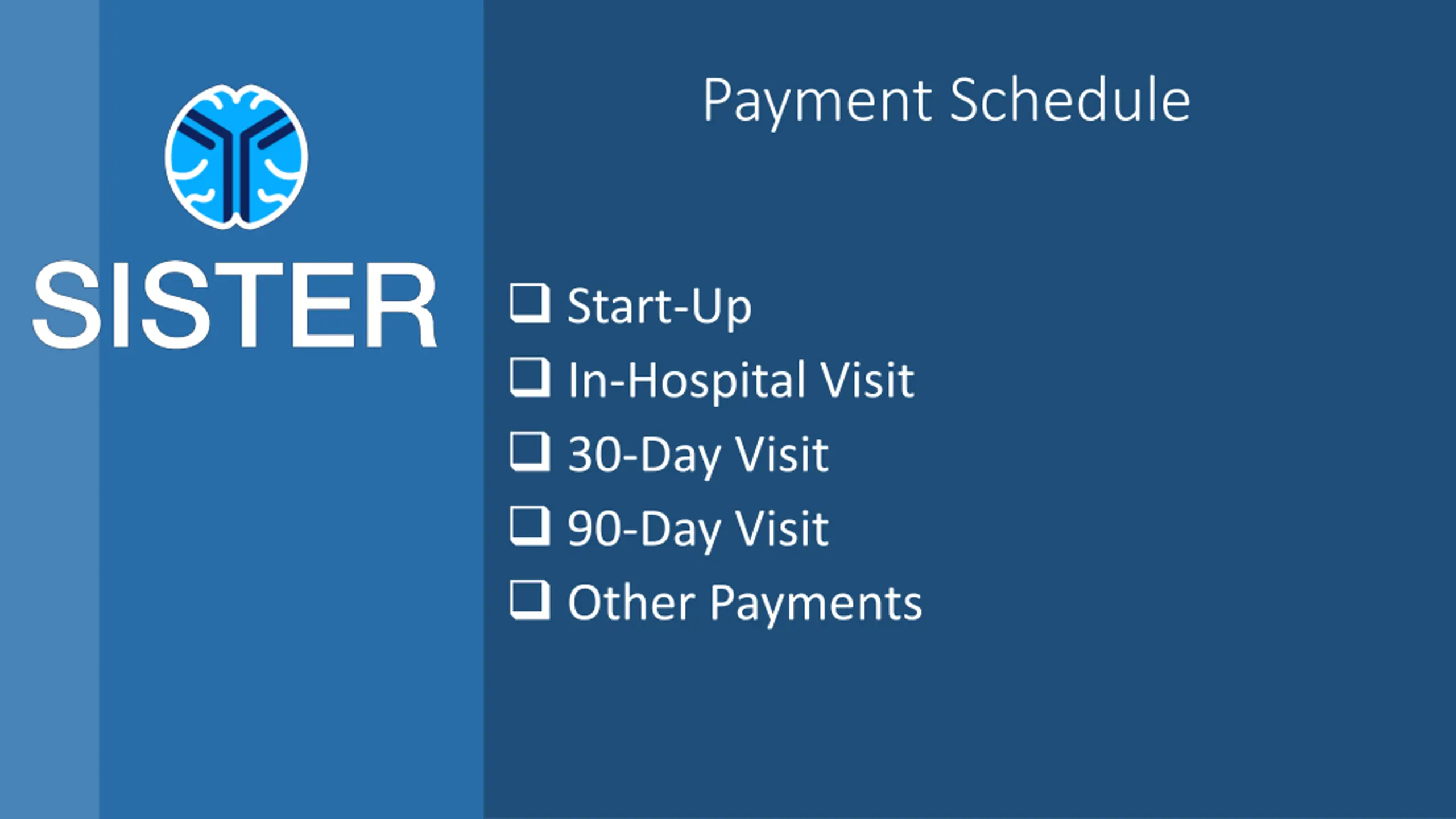 SISTER

Payment Schedule

❑ Start-Up
❑ In-Hospital Visit
❑ 30-Day Visit
❑ 90-Day Visit
❑ Other Payments